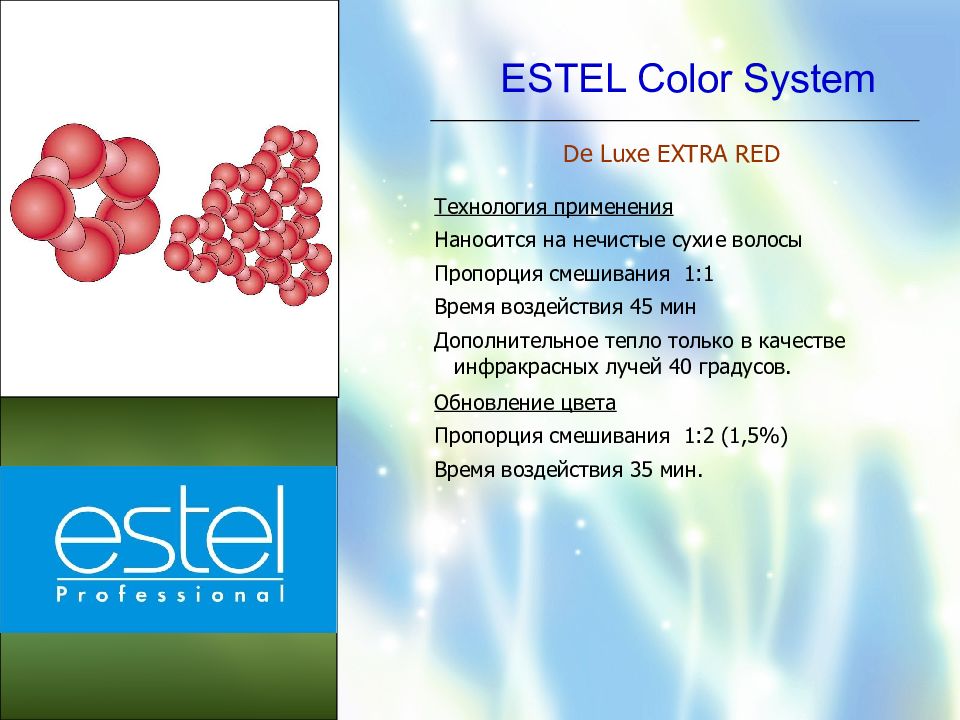 ESTEL Color System

De Luxe EXTRA RED

Технология применения

Наносится на нечистые сухие волосы

Пропорция смешивания 1:1

Время воздействия 45 мин

Дополнительное тепло только в качестве инфракрасных лучей 40 градусов.

Обновление цвета

Пропорция смешивания 1:2 (1,5%)

Время воздействия 35 мин.

estel
Professional